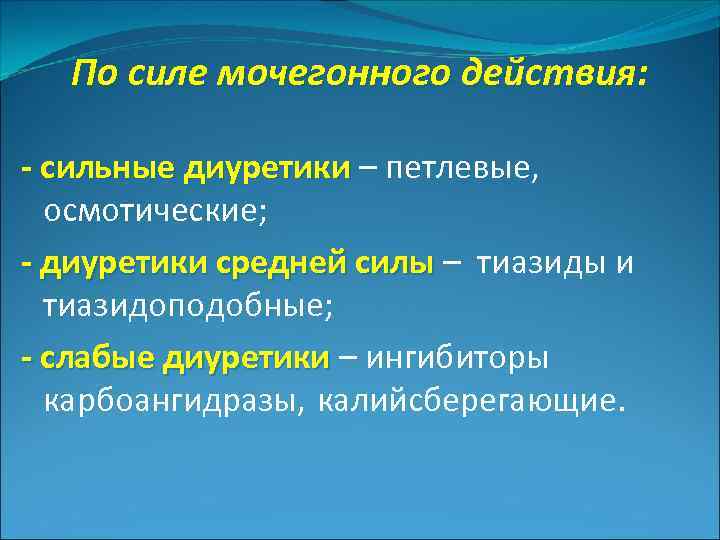 По силе мочегонного действия:

- сильные диуретики – петлевые, осмотические;

- диуретики средней силы – тиазиды и тиазидоподобные;

- слабые диуретики – ингибиторы карбоангидразы, калийсберегающие.